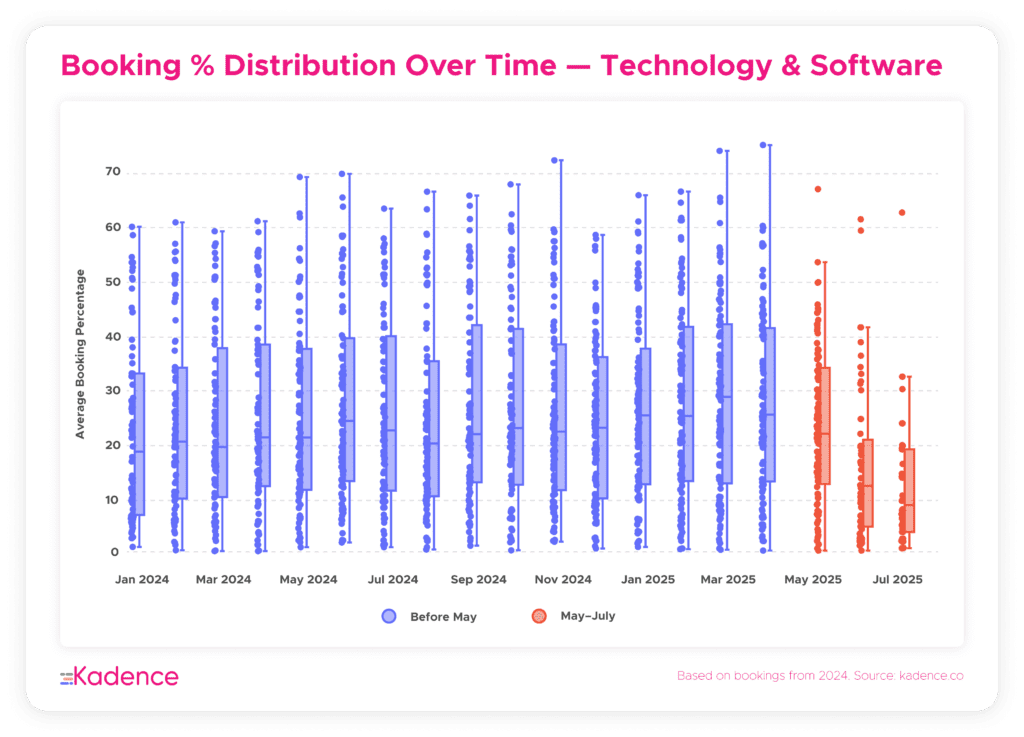 Booking % Distribution Over Time — Technology & Software

Average Booking Percentage

70
60
50
40
30
20
10
0

Jan 2024
Mar 2024
May 2024
Jul 2024
Sep 2024
Nov 2024
Jan 2025
Mar 2025
May 2025
Jul 2025

Before May
May–July

Kadence

Based on bookings from 2024. Source: kadence.co